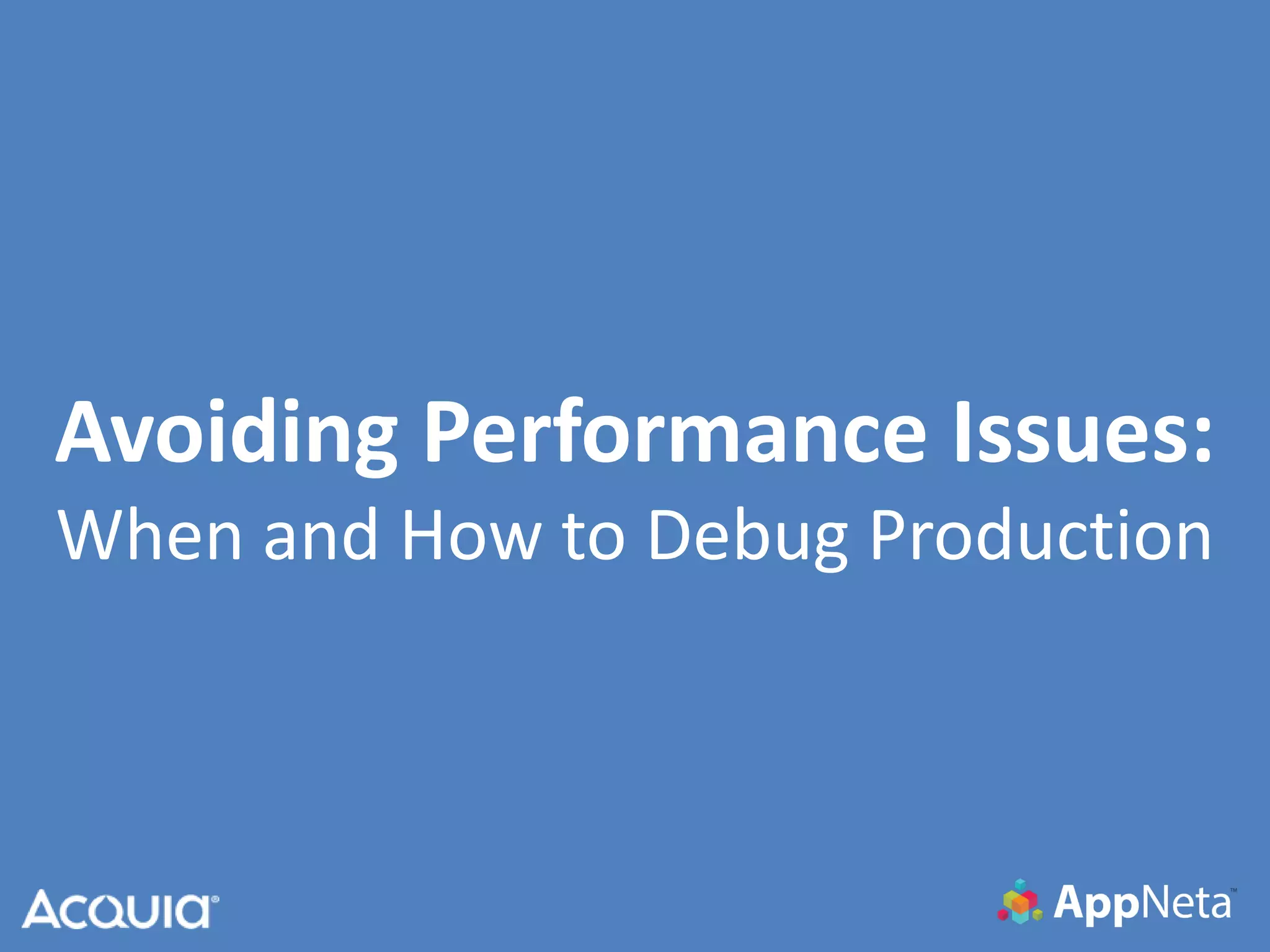 Avoiding Performance Issues:
When and How to Debug Production

ACQUIA®

AppNeta™